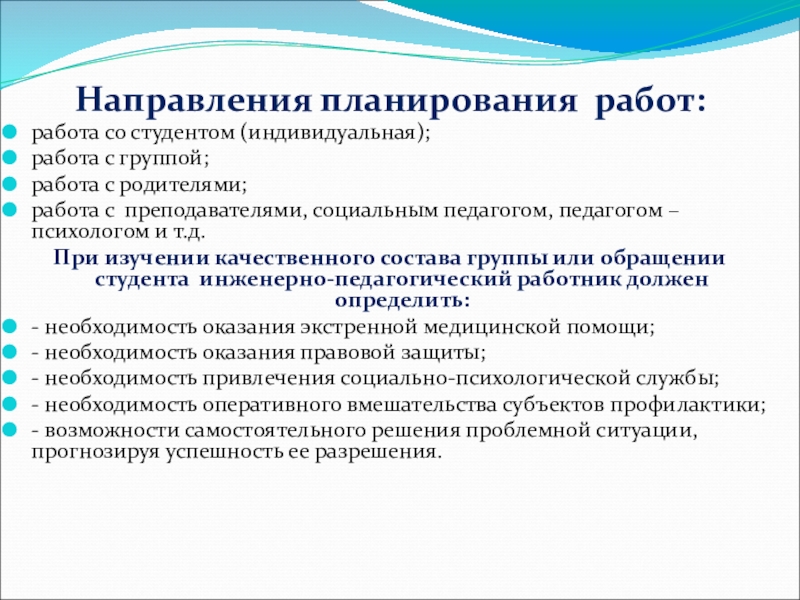 Направления планирования работ:

работа со студентом (индивидуальная);
работа с группой;
работа с родителями;
работа с преподавателями, социальным педагогом, педагогом – психологом и т.д.

При изучении качественного состава группы или обращении студента инженерно-педагогический работник должен определить:

- необходимость оказания экстренной медицинской помощи;
- необходимость оказания правовой защиты;
- необходимость привлечения социально-психологической службы;
- необходимость оперативного вмешательства субъектов профилактики;
- возможности самостоятельного решения проблемной ситуации, прогнозируя успешность ее разрешения.